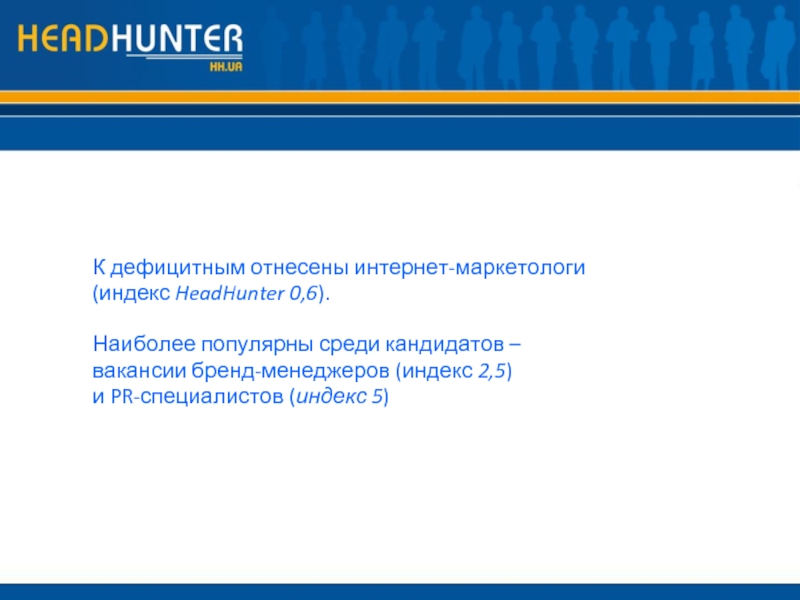 HEADHUNTER
HH.UA

К дефицитным отнесены интернет-маркетологи (индекс HeadHunter 0,6).

Наиболее популярны среди кандидатов – вакансии бренд-менеджеров (индекс 2,5) и PR-специалистов (индекс 5)